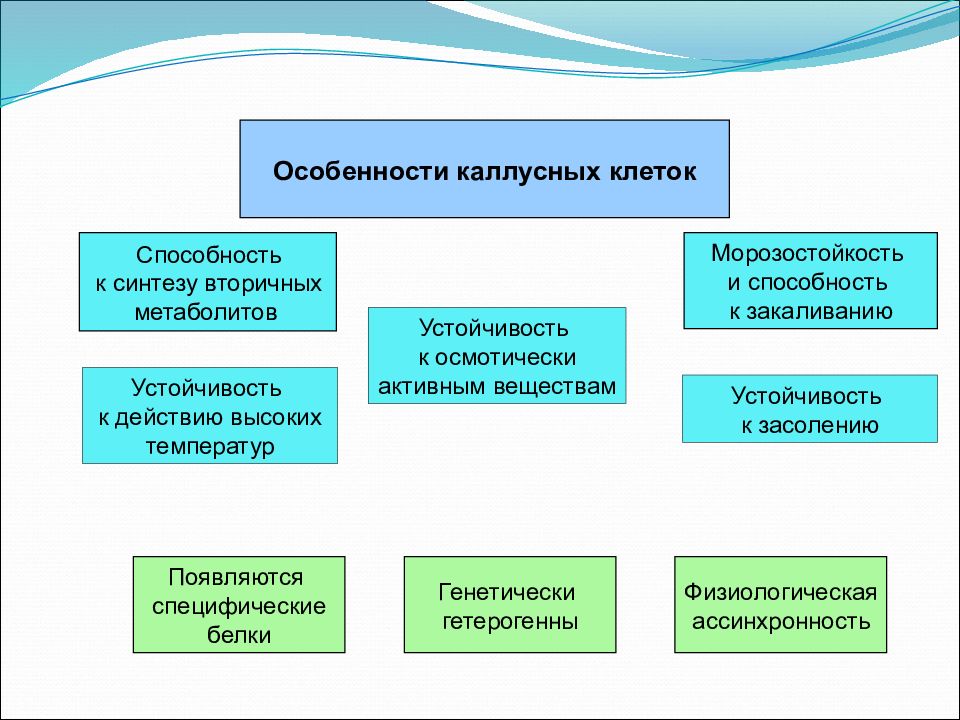 Особенности каллусных клеток

Способность к синтезу вторичных метаболитов

Морозостойкость и способность к закаливанию

Устойчивость к осмотически активным веществам

Устойчивость к действию высоких температур

Устойчивость к засолению

Появляются специфические белки

Генетически гетерогенны

Физиологическая ассинхронность